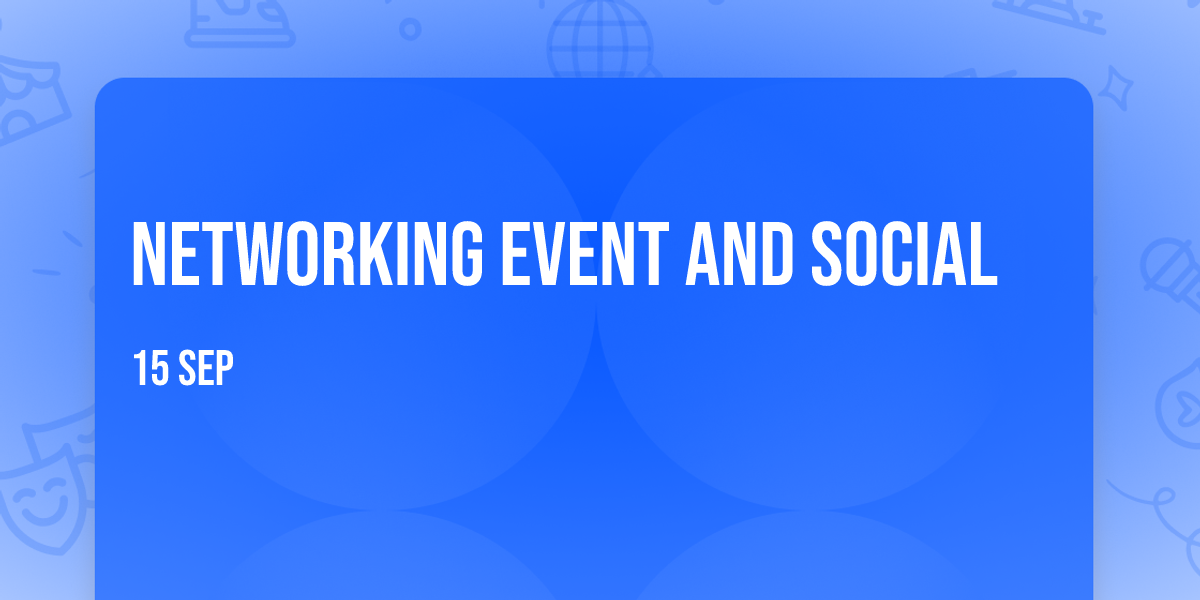 NETWORKING EVENT AND SOCIAL

15 SEP